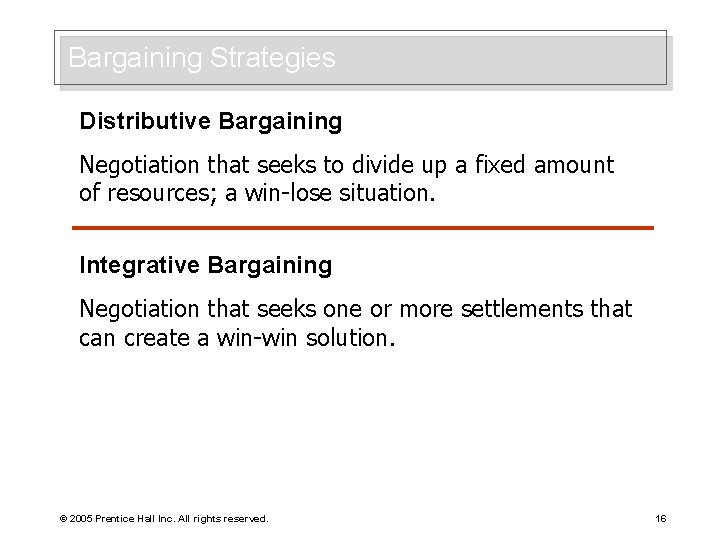 Bargaining Strategies

Distributive Bargaining

Negotiation that seeks to divide up a fixed amount of resources; a win-lose situation.

Integrative Bargaining

Negotiation that seeks one or more settlements that can create a win-win solution.

© 2005 Prentice Hall Inc. All rights reserved.

16